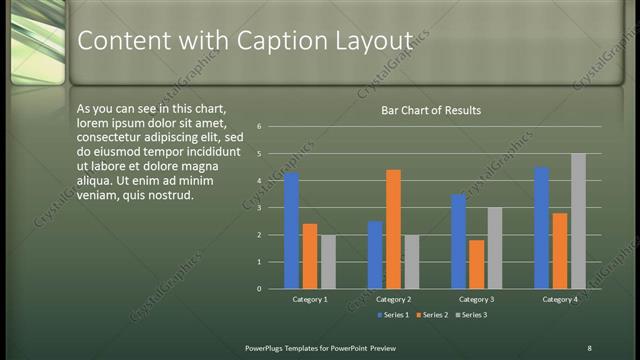 Content with Caption Layout

As you can see in this chart, lorem ipsum dolor sit amet, consectetur adipiscing elit, sed do eiusmod tempor incididunt ut labore et dolore magna aliqua. Ut enim ad minim veniam, quis nostrud.

Bar Chart of Results

6
5
4
3
2
1
0

Category 1
Category 2
Category 3
Category 4

Series 1 Series 2 Series 3

CrystalGraphics

PowerPlugs Templates for PowerPoint Preview

8